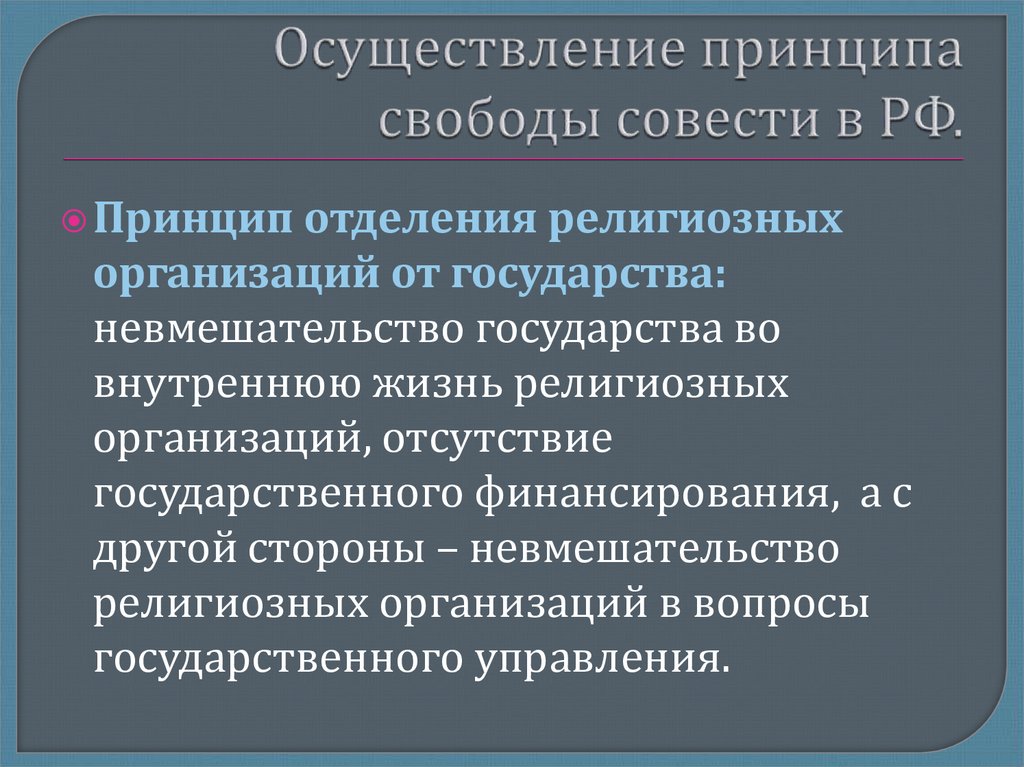 Осуществление принципа свободы совести в РФ.

Принцип отделения религиозных организаций от государства: невмешательство государства во внутреннюю жизнь религиозных организаций, отсутствие государственного финансирования, а с другой стороны – невмешательство религиозных организаций в вопросы государственного управления.